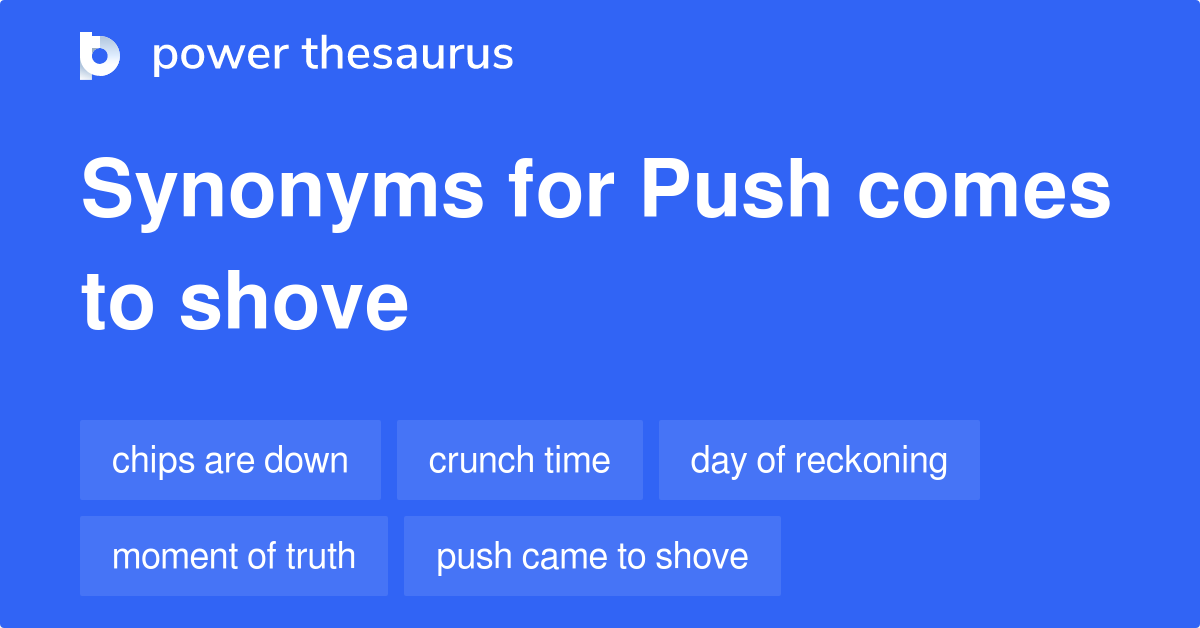 power thesaurus

Synonyms for Push comes to shove

chips are down
crunch time
day of reckoning
moment of truth
push came to shove